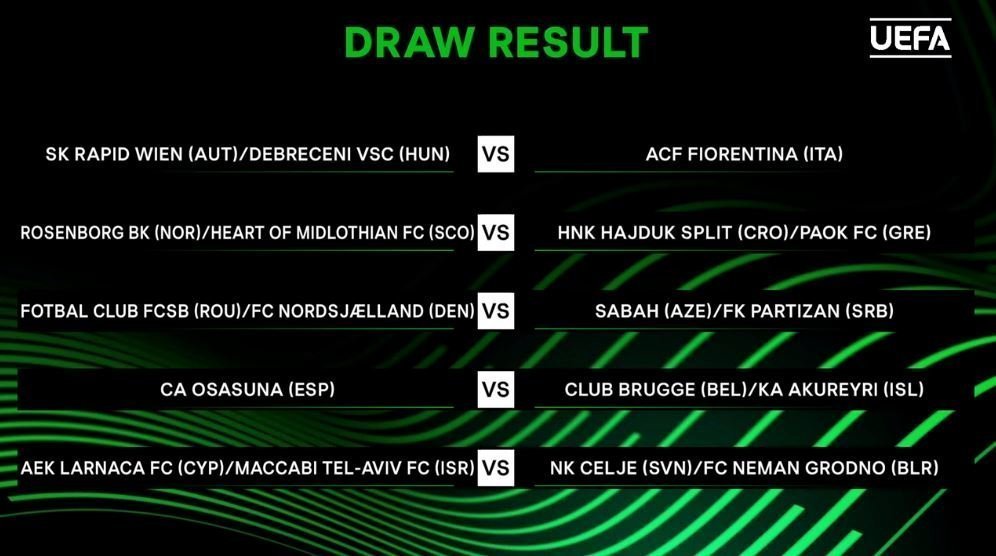 DRAW RESULT

UEFA

SK RAPID WIEN (AUT)/DEBRECENI VSC (HUN) VS ACF FIORENTINA (ITA)

ROSENBORG BK (NOR)/HEART OF MIDLOTHIAN FC (SCO) VS HNK HAJDUK SPLIT (CRO)/PAOK FC (GRE)

FOTBAL CLUB FCSB (ROU)/FC NORDSJÆLLAND (DEN) VS SABAH (AZE)/FK PARTIZAN (SRB)

CA OSASUNA (ESP) VS CLUB BRUGGE (BEL)/KA AKUREYRI (ISL)

AEK LARNACA FC (CYP)/MACCABI TEL-AVIV FC (ISR) VS NK CELJE (SVN)/FC NEMAN GRODNO (BLR)